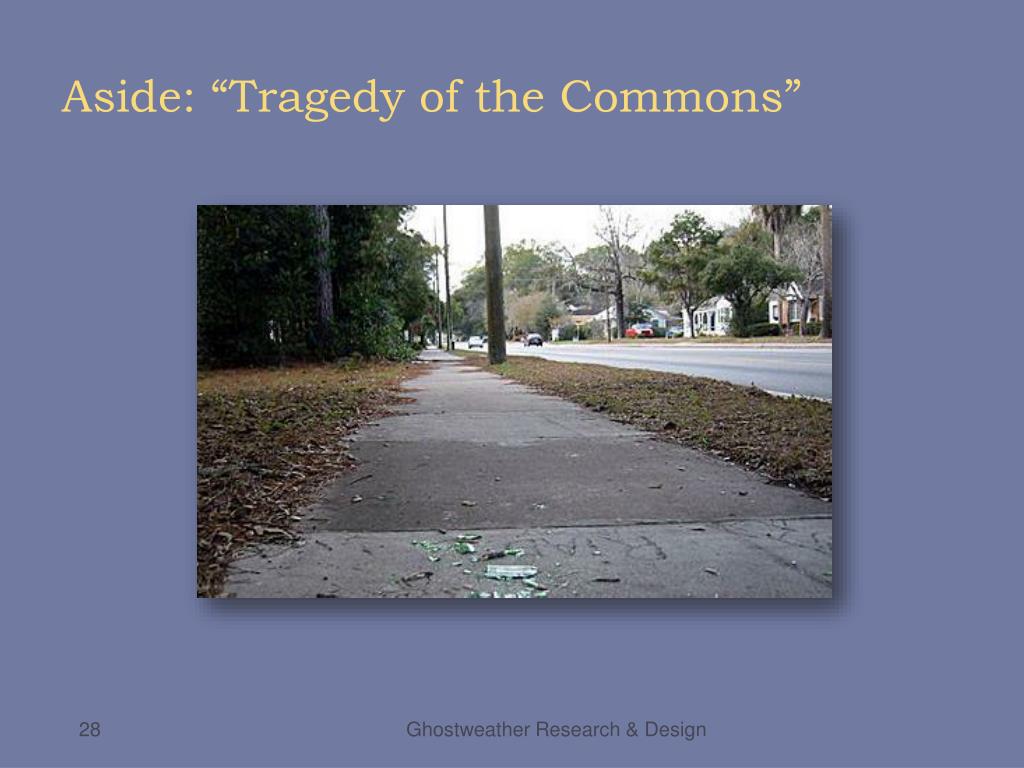 Aside: “Tragedy of the Commons”

28

Ghostweather Research & Design